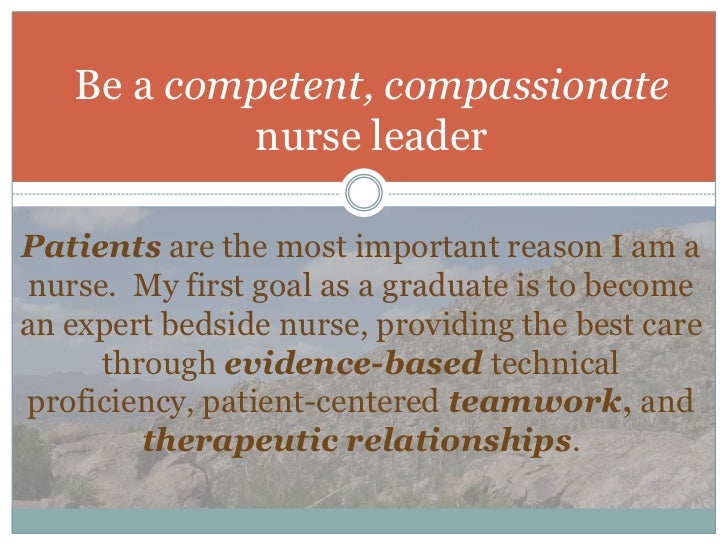 Be a competent, compassionate nurse leader

Patients are the most important reason I am a nurse. My first goal as a graduate is to become an expert bedside nurse, providing the best care through evidence-based technical proficiency, patient-centered teamwork, and therapeutic relationships.